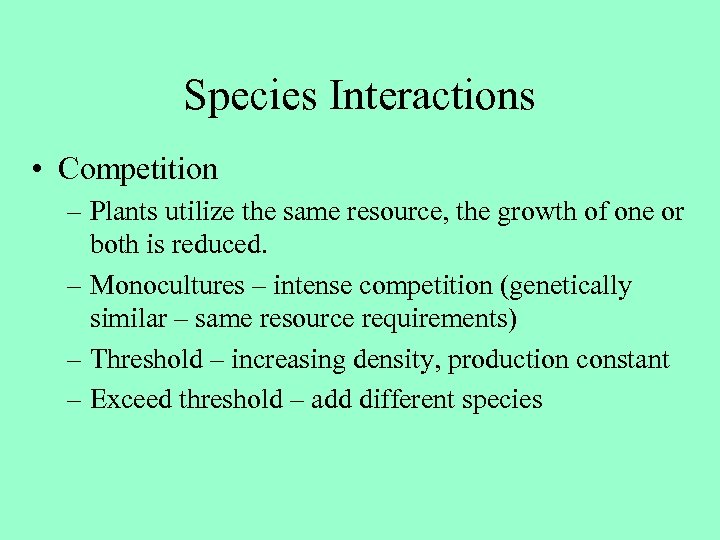 Species Interactions

• Competition
– Plants utilize the same resource, the growth of one or both is reduced.
– Monocultures – intense competition (genetically similar – same resource requirements)
– Threshold – increasing density, production constant
– Exceed threshold – add different species